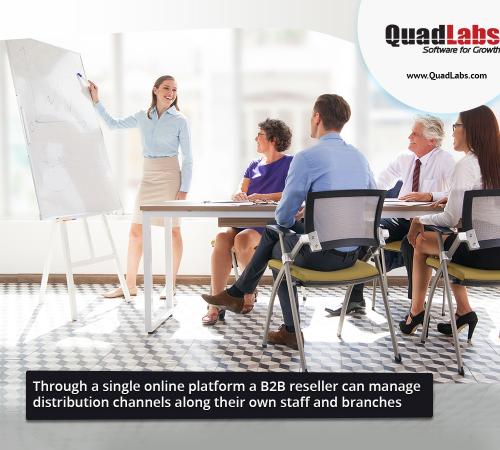 QuadLabs
Software for Growth

www.QuadLabs.com

Through a single online platform a B2B reseller can manage distribution channels along their own staff and branches